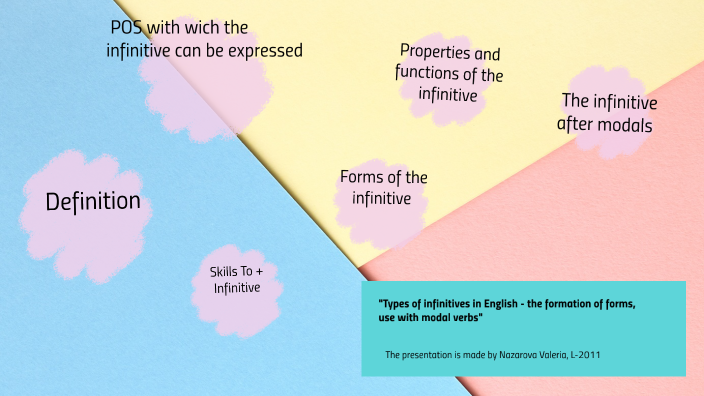 POS with wich the infinitive can be expressed

Properties and functions of the infinitive

The infinitive after modals

Definition

Forms of the infinitive

Skills To + Infinitive

"Types of infinitives in English - the formation of forms, use with modal verbs"

The presentation is made by Nazarova Valeria, L-2011